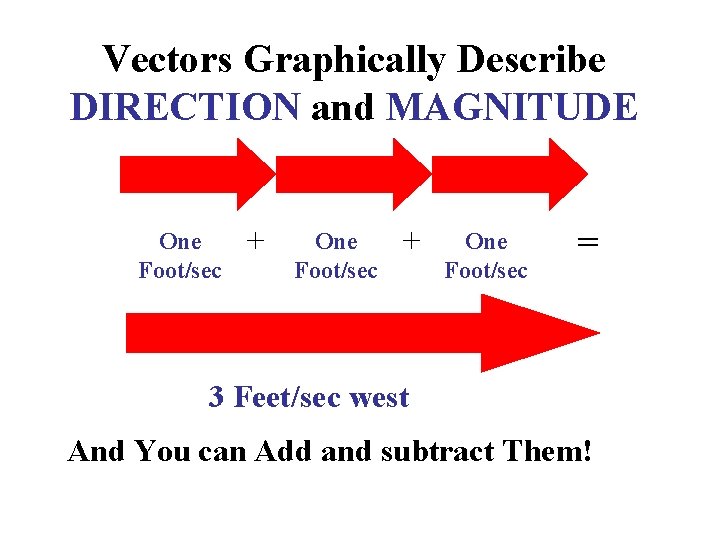 Vectors Graphically Describe
DIRECTION and MAGNITUDE

One Foot/sec + One Foot/sec + One Foot/sec =

3 Feet/sec west

And You can Add and subtract Them!